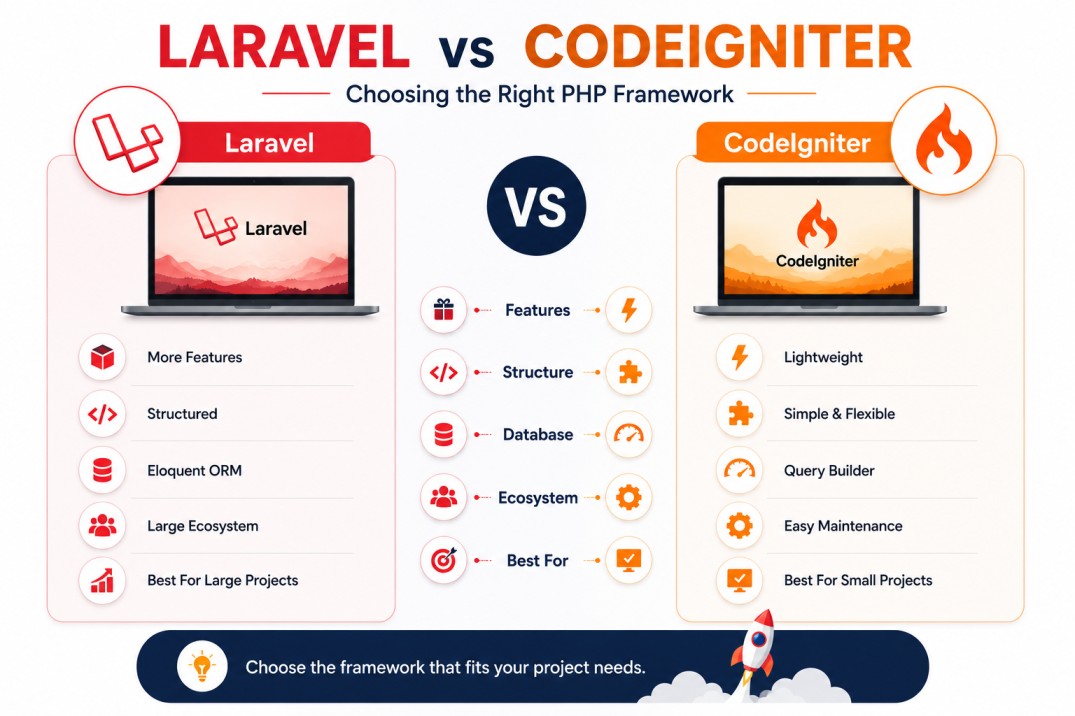 LARAVEL vs CODEIGNITER

Choosing the Right PHP Framework

Laravel

Laravel

More Features

Structured

Eloquent ORM

Large Ecosystem

Best For Large Projects

VS

Features

Structure

Database

Ecosystem

Best For

CodeIgniter

CodeIgniter

Lightweight

Simple & Flexible

Query Builder

Easy Maintenance

Best For Small Projects

Choose the framework that fits your project needs.